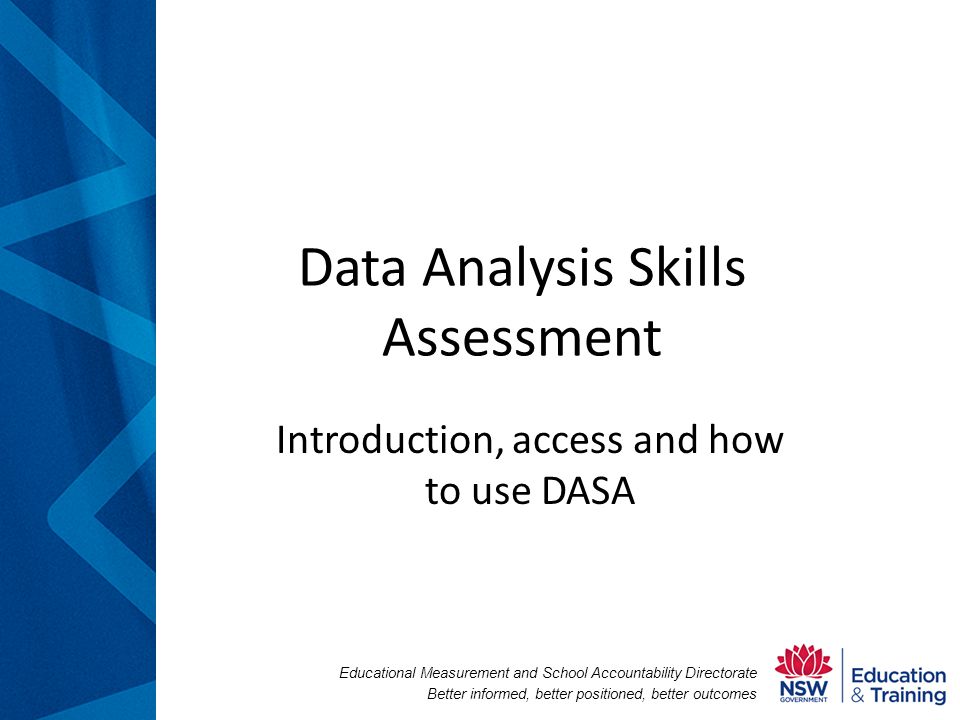 Data Analysis Skills Assessment

Introduction, access and how to use DASA

Educational Measurement and School Accountability Directorate
Better informed, better positioned, better outcomes

NSW GOVERNMENT

Education & Training